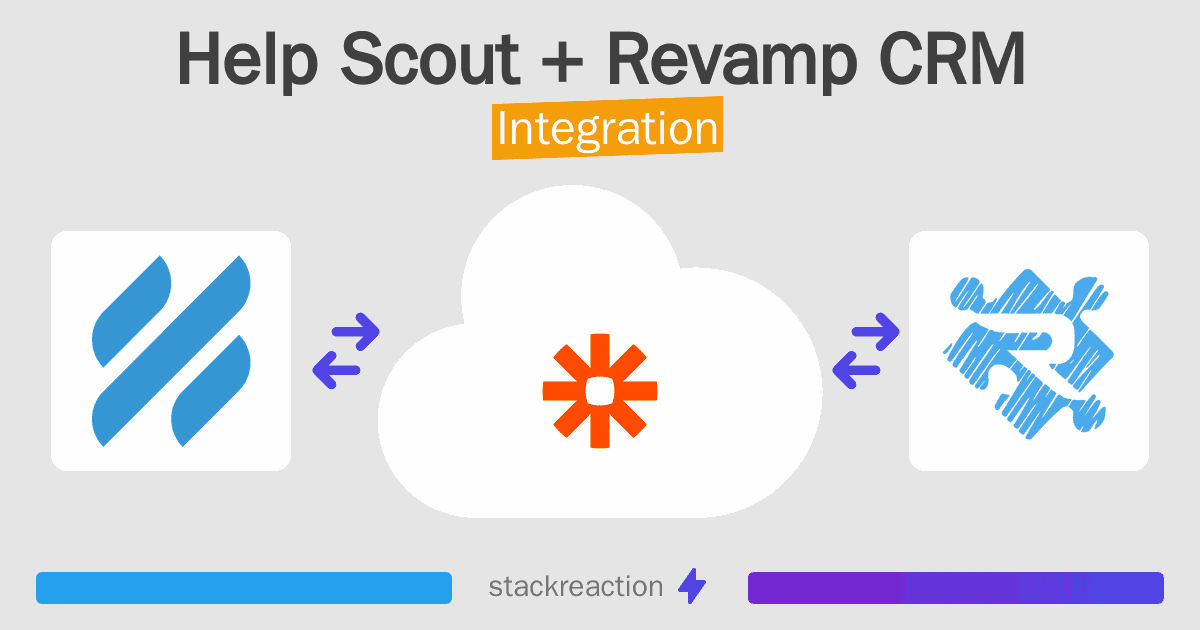 Help Scout + Revamp CRM
Integration

stackreaction